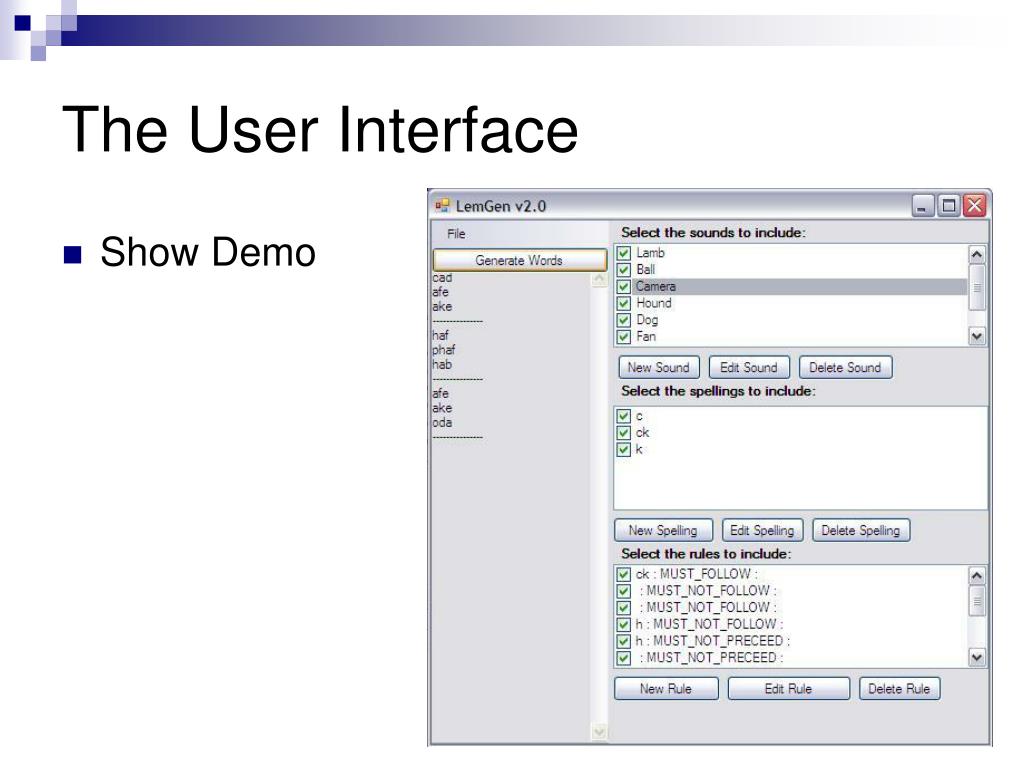 The User Interface

Show Demo

LemGen v2.0

File

Generate Words

cad
afe
ake
--------------
haf
phaf
hab
--------------
afe
ake
oda
--------------

Select the sounds to include:

Lamb
Ball
Camera
Hound
Dog
Fan

New Sound
Edit Sound
Delete Sound

Select the spellings to include:

c
ck
k

New Spelling
Edit Spelling
Delete Spelling

Select the rules to include:

ck : MUST_FOLLOW :
: MUST_NOT_FOLLOW :
: MUST_NOT_FOLLOW :
h : MUST_NOT_FOLLOW :
h : MUST_NOT_PRECEED :
: MUST_NOT_PRECEED :

New Rule
Edit Rule
Delete Rule